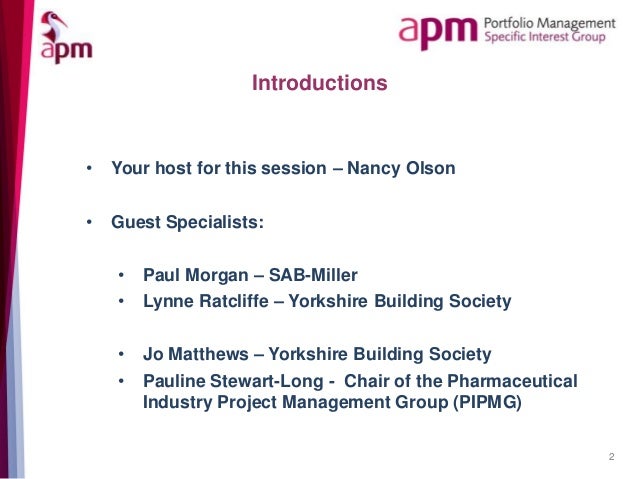 apm

apm Portfolio Management Specific Interest Group

Introductions

• Your host for this session – Nancy Olson

• Guest Specialists:

• Paul Morgan – SAB-Miller
• Lynne Ratcliffe – Yorkshire Building Society

• Jo Matthews – Yorkshire Building Society
• Pauline Stewart-Long - Chair of the Pharmaceutical Industry Project Management Group (PIPMG)

2